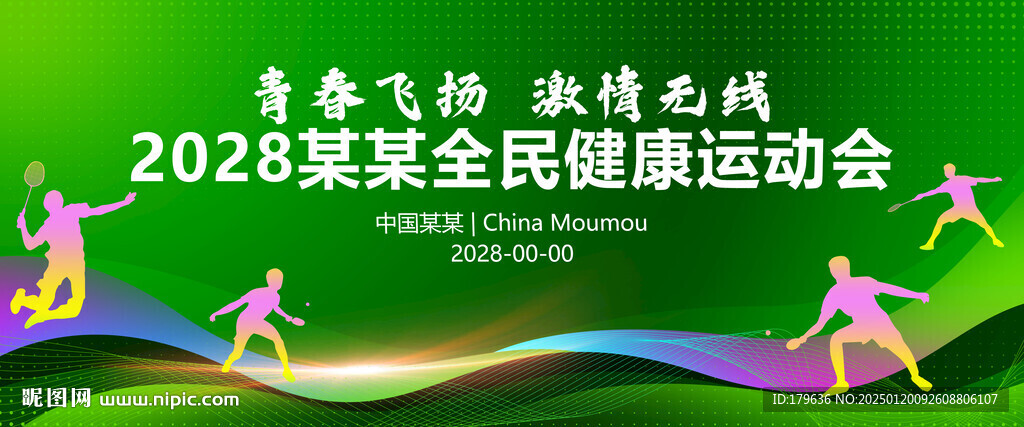 青春飞扬 激情无线
2028某某全民健康运动会

中国某某 | China Moumou
2028-00-00

昵图网 www.nipic.com

ID:179636 NO:20250120092608806107